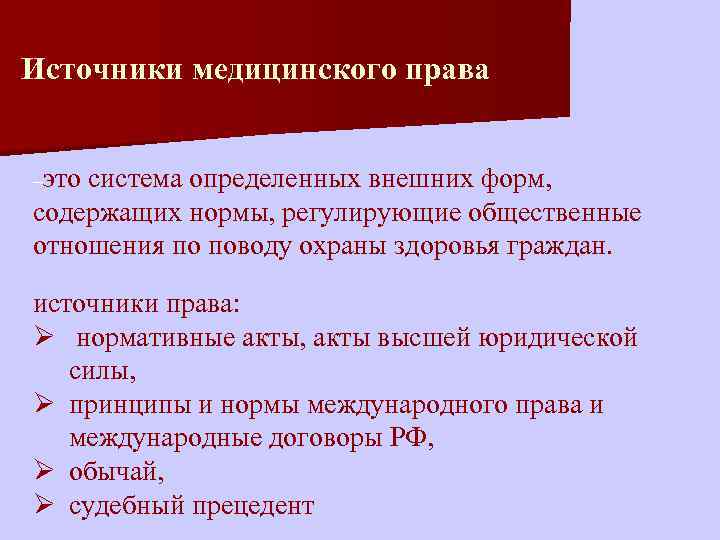 Источники медицинского права

–это система определенных внешних форм, содержащих нормы, регулирующие общественные отношения по поводу охраны здоровья граждан.

источники права:
➢ нормативные акты, акты высшей юридической силы,
➢ принципы и нормы международного права и международные договоры РФ,
➢ обычай,
➢ судебный прецедент